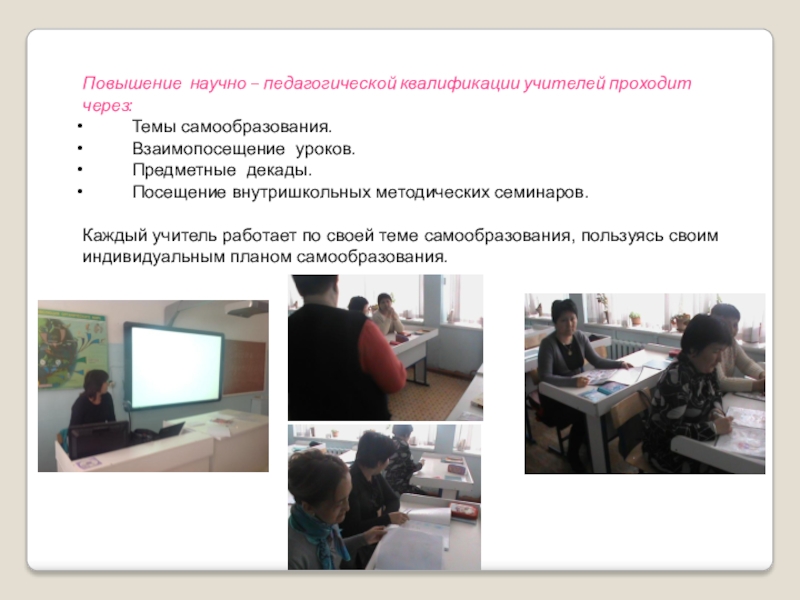 Повышение  научно – педагогической квалификации учителей проходит через:
•	Темы самообразования.
•	Взаимопосещение  уроков.
•	Предметные  декады.
•	Посещение внутришкольных методических семинаров.

Каждый учитель работает по своей теме самообразования, пользуясь своим индивидуальным планом самообразования.